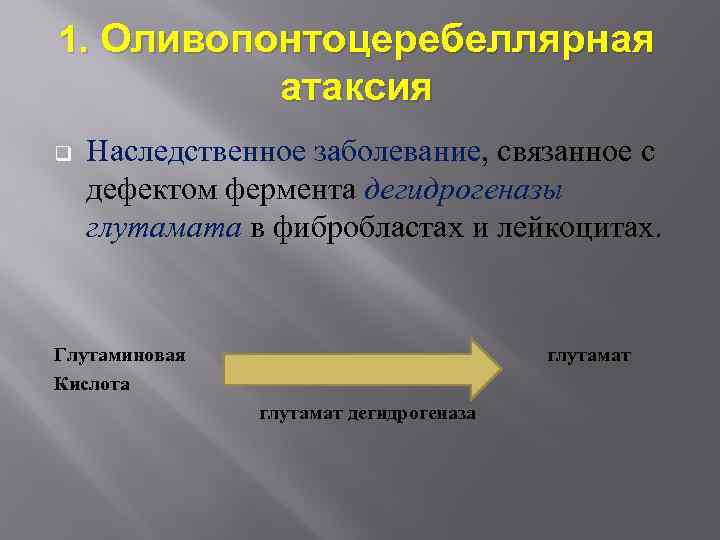 1. Оливопонтоцеребеллярная атаксия

Наследственное заболевание, связанное с дефектом фермента дегидрогеназы глутамата в фибробластах и лейкоцитах.

Глутаминовая Кислота

глутамат

глутамат дегидрогеназа